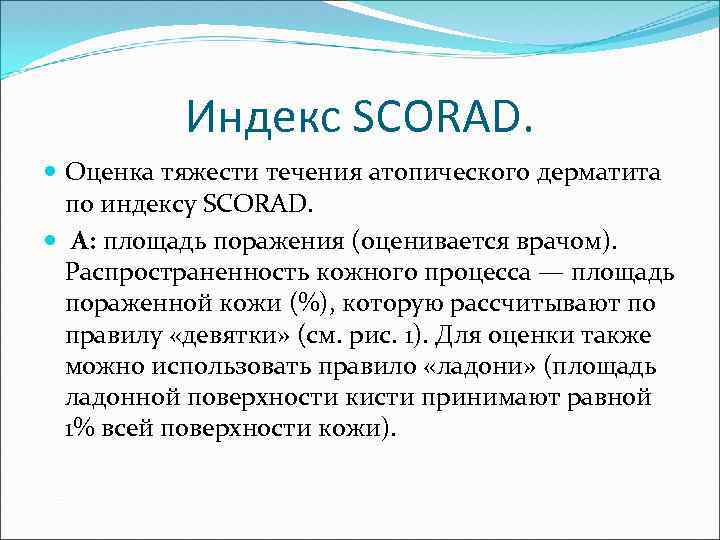 Индекс SCORAD.

Оценка тяжести течения атопического дерматита по индексу SCORAD.

А: площадь поражения (оценивается врачом). Распространенность кожного процесса — площадь пораженной кожи (%), которую рассчитывают по правилу «девятки» (см. рис. 1). Для оценки также можно использовать правило «ладони» (площадь ладонной поверхности кисти принимают равной 1% всей поверхности кожи).